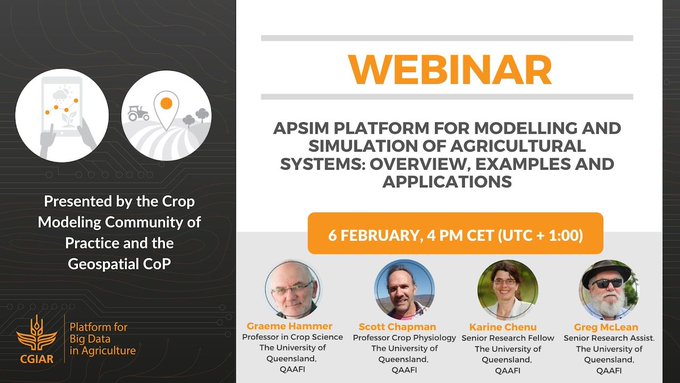 Presented by the Crop Modeling Community of Practice and the Geospatial CoP

CGIAR

Platform for Big Data in Agriculture

WEBINAR

APSIM PLATFORM FOR MODELLING AND SIMULATION OF AGRICULTURAL SYSTEMS: OVERVIEW, EXAMPLES AND APPLICATIONS

6 FEBRUARY, 4 PM CET (UTC + 1:00)

Graeme Hammer
Professor in Crop Science
The University of Queensland, QAAFI

Scott Chapman
Professor Crop Physiology
The University of Queensland, QAAFI

Karine Chenu
Senior Research Fellow
The University of Queensland, QAAFI

Greg McLean
Senior Research Assist.
The University of Queensland, QAAFI